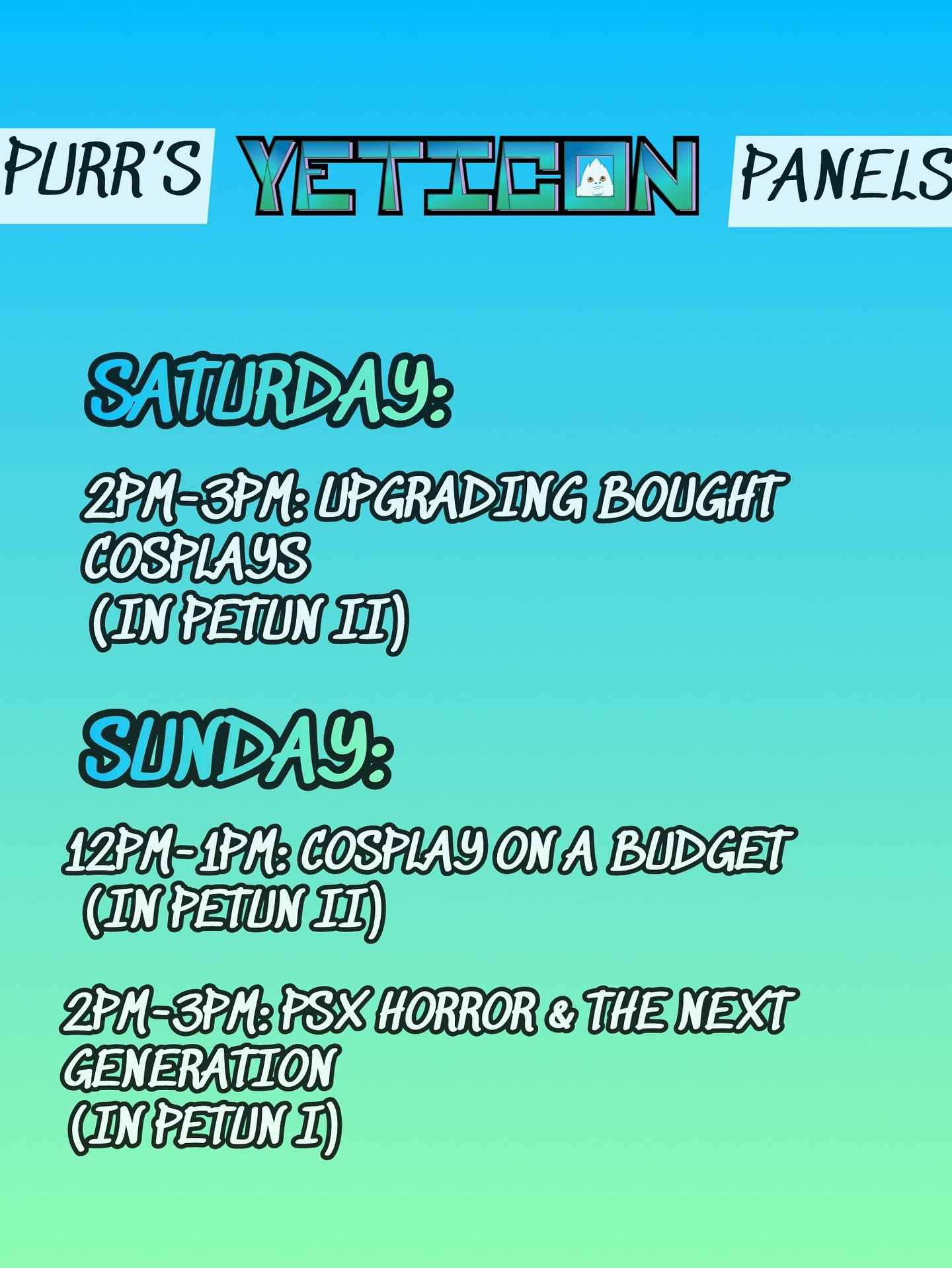 PURR'S YETICON PANELS

SATURDAY:

2PM-3PM: UPGRADING BOUGHT COSPLAYS
(IN PETUN II)

SUNDAY:

12PM-1PM: COSPLAY ON A BUDGET
(IN PETUN II)

2PM-3PM: PSX HORROR & THE NEXT GENERATION
(IN PETUN I)